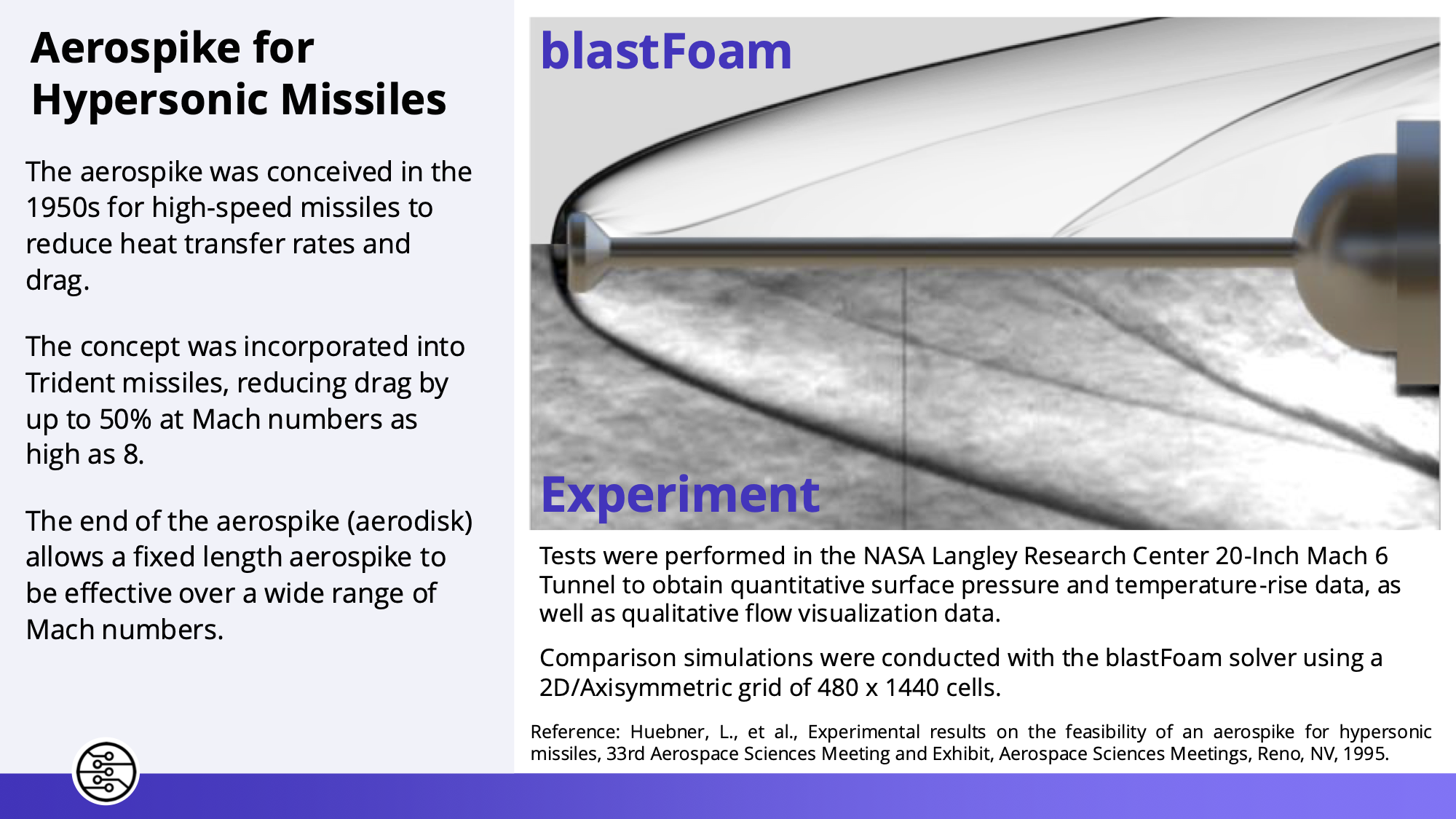 Aerospike for Hypersonic Missiles

The aerospike was conceived in the 1950s for high-speed missiles to reduce heat transfer rates and drag.

The concept was incorporated into Trident missiles, reducing drag by up to 50% at Mach numbers as high as 8.

The end of the aerospike (aerodisk) allows a fixed length aerospike to be effective over a wide range of Mach numbers.

blastFoam

Experiment

Tests were performed in the NASA Langley Research Center 20-Inch Mach 6 Tunnel to obtain quantitative surface pressure and temperature-rise data, as well as qualitative flow visualization data.

Comparison simulations were conducted with the blastFoam solver using a 2D/Axisymmetric grid of 480 x 1440 cells.

Reference: Huebner, L., et al., Experimental results on the feasibility of an aerospike for hypersonic missiles, 33rd Aerospace Sciences Meeting and Exhibit, Aerospace Sciences Meetings, Reno, NV, 1995.